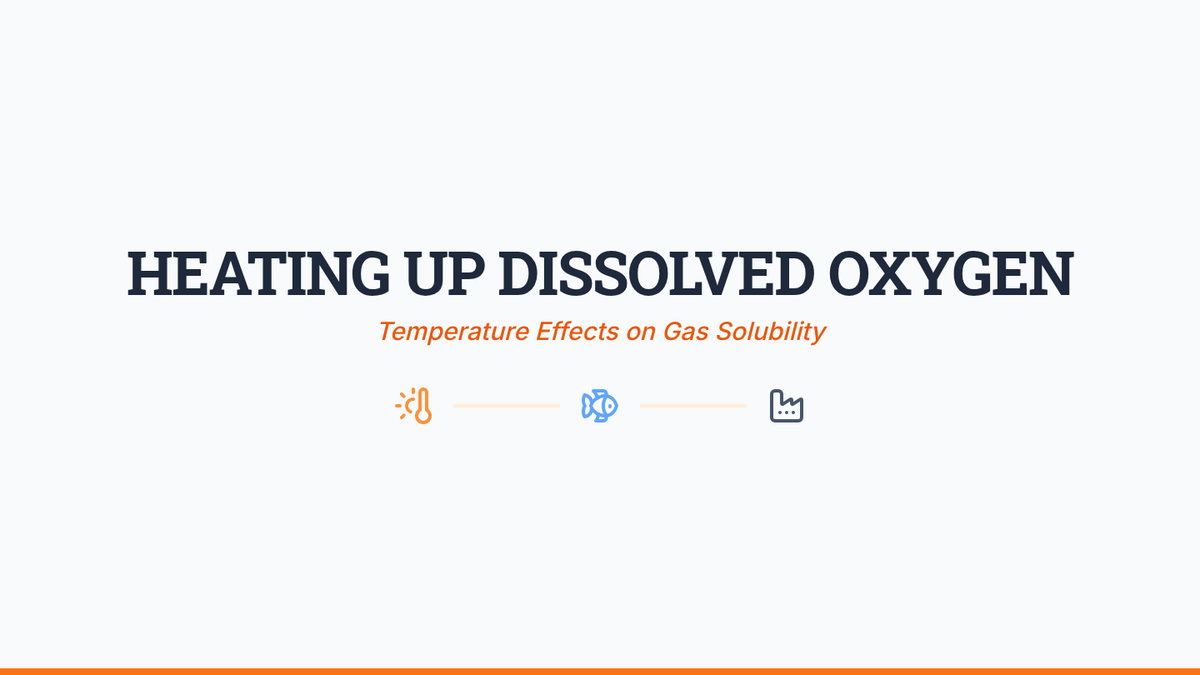 HEATING UP DISSOLVED OXYGEN

Temperature Effects on Gas Solubility